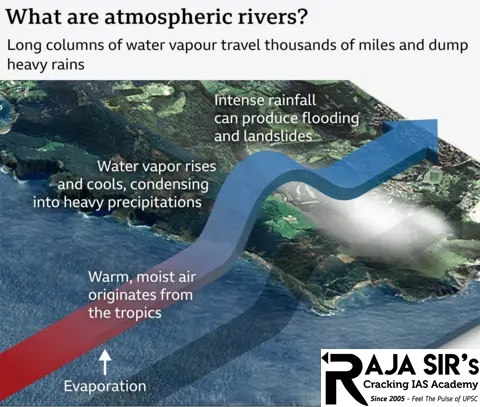 What are atmospheric rivers?

Long columns of water vapour travel thousands of miles and dump heavy rains

Intense rainfall can produce flooding and landslides

Water vapor rises and cools, condensing into heavy precipitations

Warm, moist air originates from the tropics

Evaporation

RAJA SIR's
Cracking IAS Academy
Since 2005 - Feel The Pulse of UPSC